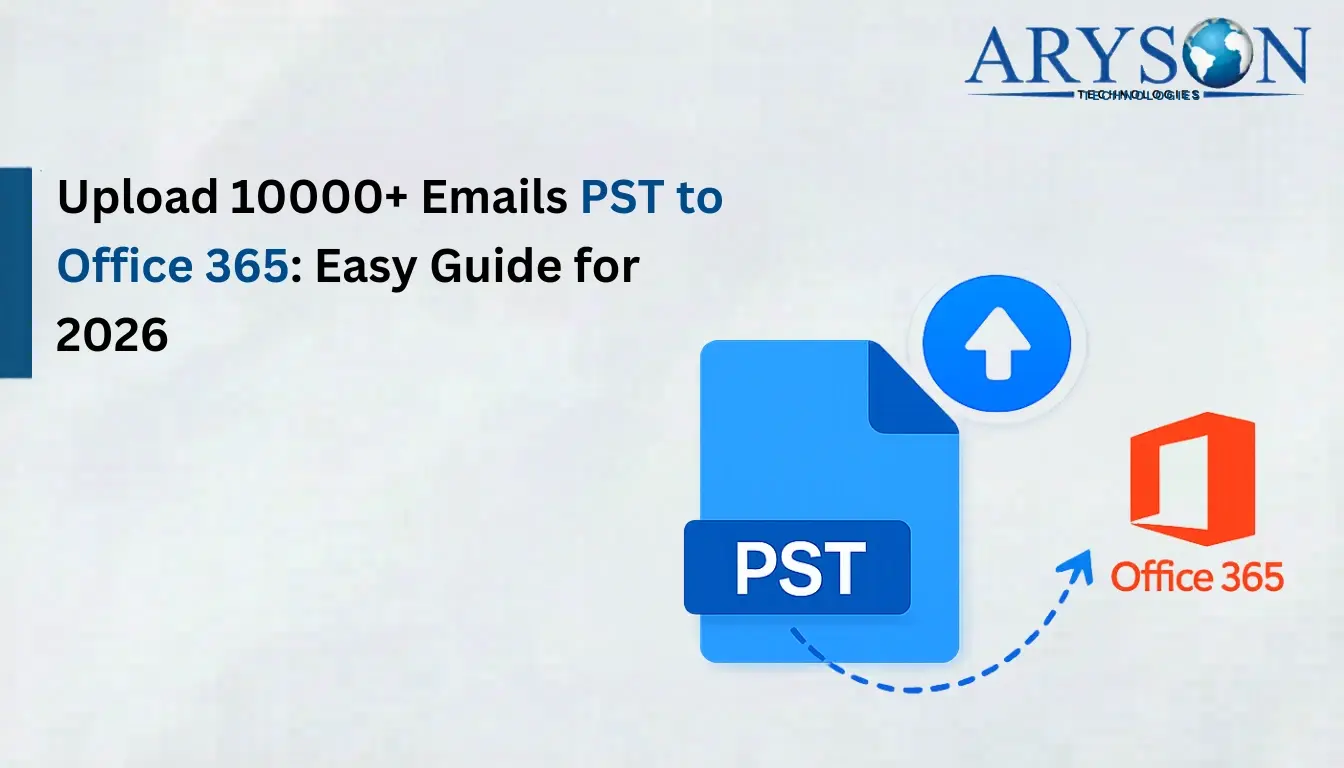 ARYSON
TECHNOLOGIES

Upload 10000+ Emails PST to Office 365: Easy Guide for 2026

PST

Office 365